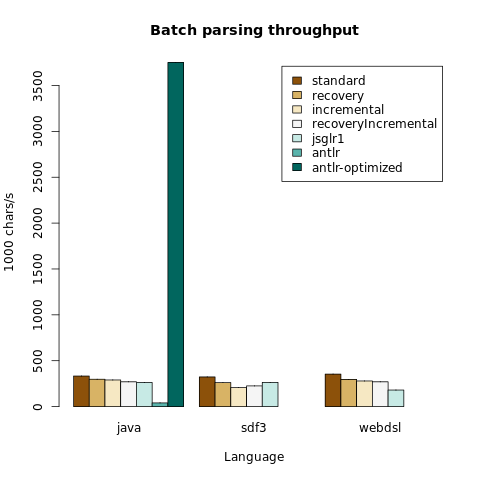 Batch parsing throughput

standard
recovery
incremental
recoveryIncremental
jsglr1
antlr
antlr-optimized

1000 chars/s

3500
3000
2500
2000
1500
1000
500
0

java
sdf3
webdsl

Language